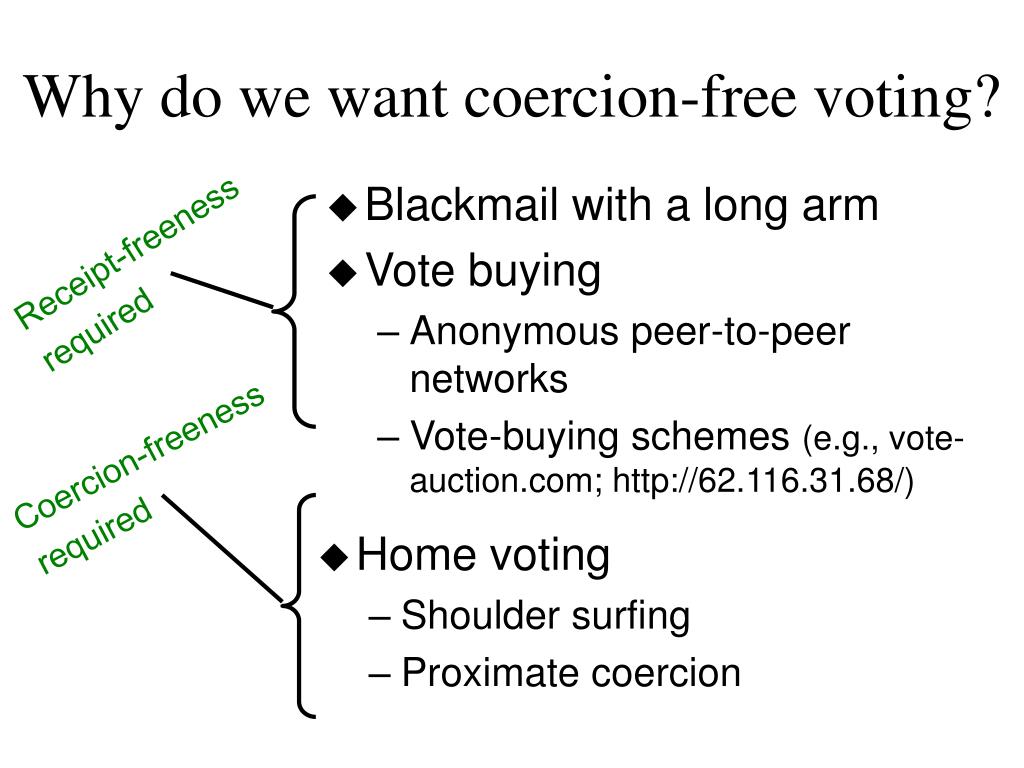 Why do we want coercion-free voting?

Receipt-freeness required

◆ Blackmail with a long arm
◆ Vote buying
– Anonymous peer-to-peer networks
– Vote-buying schemes (e.g., vote-auction.com; http://62.116.31.68/)

Coercion-freeness required

◆ Home voting
– Shoulder surfing
– Proximate coercion